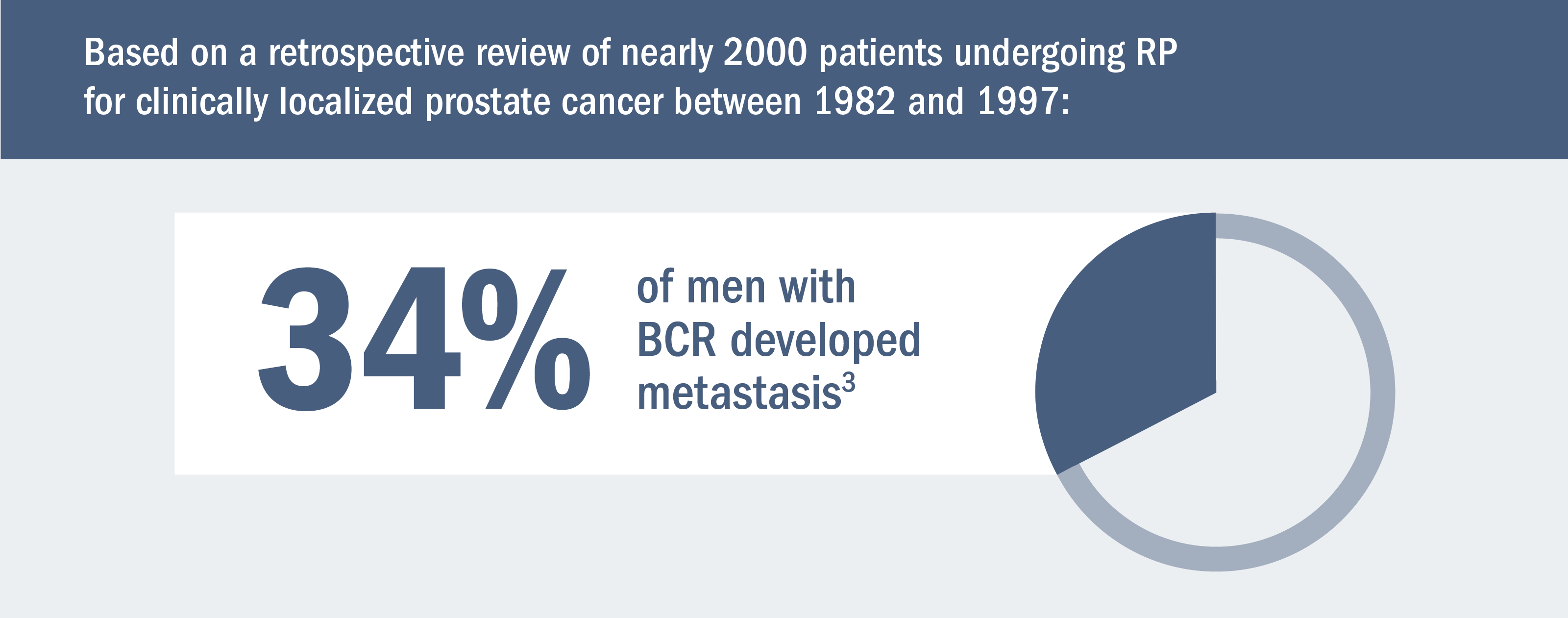 Based on a retrospective review of nearly 2000 patients undergoing RP for clinically localized prostate cancer between 1982 and 1997:

34%

of men with BCR developed metastasis$^3$